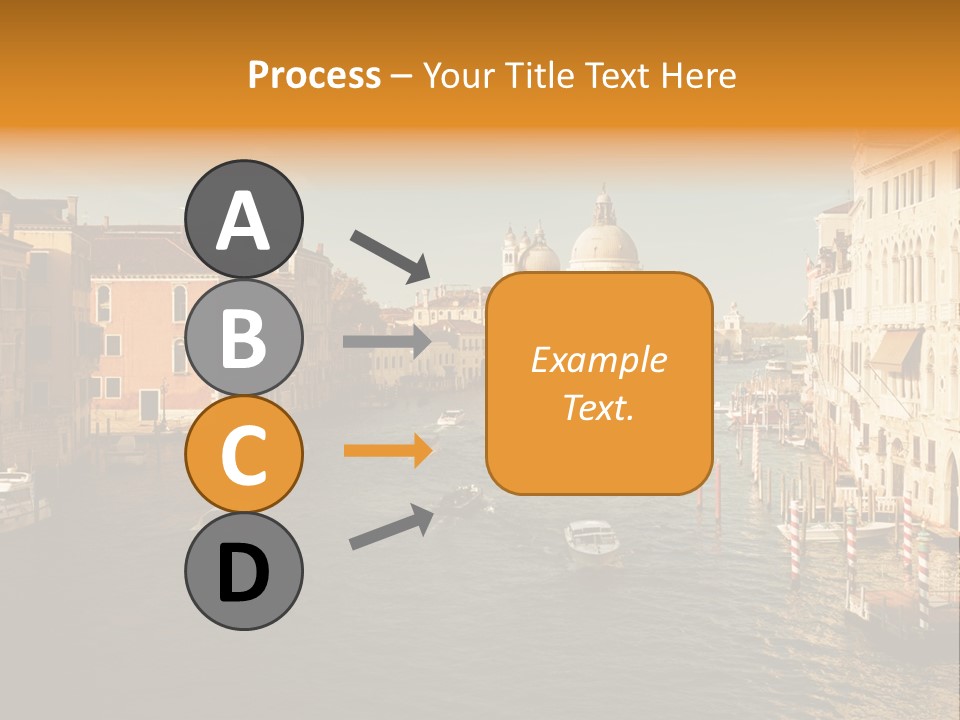 Process – Your Title Text Here

A

B

C

D

Example Text.